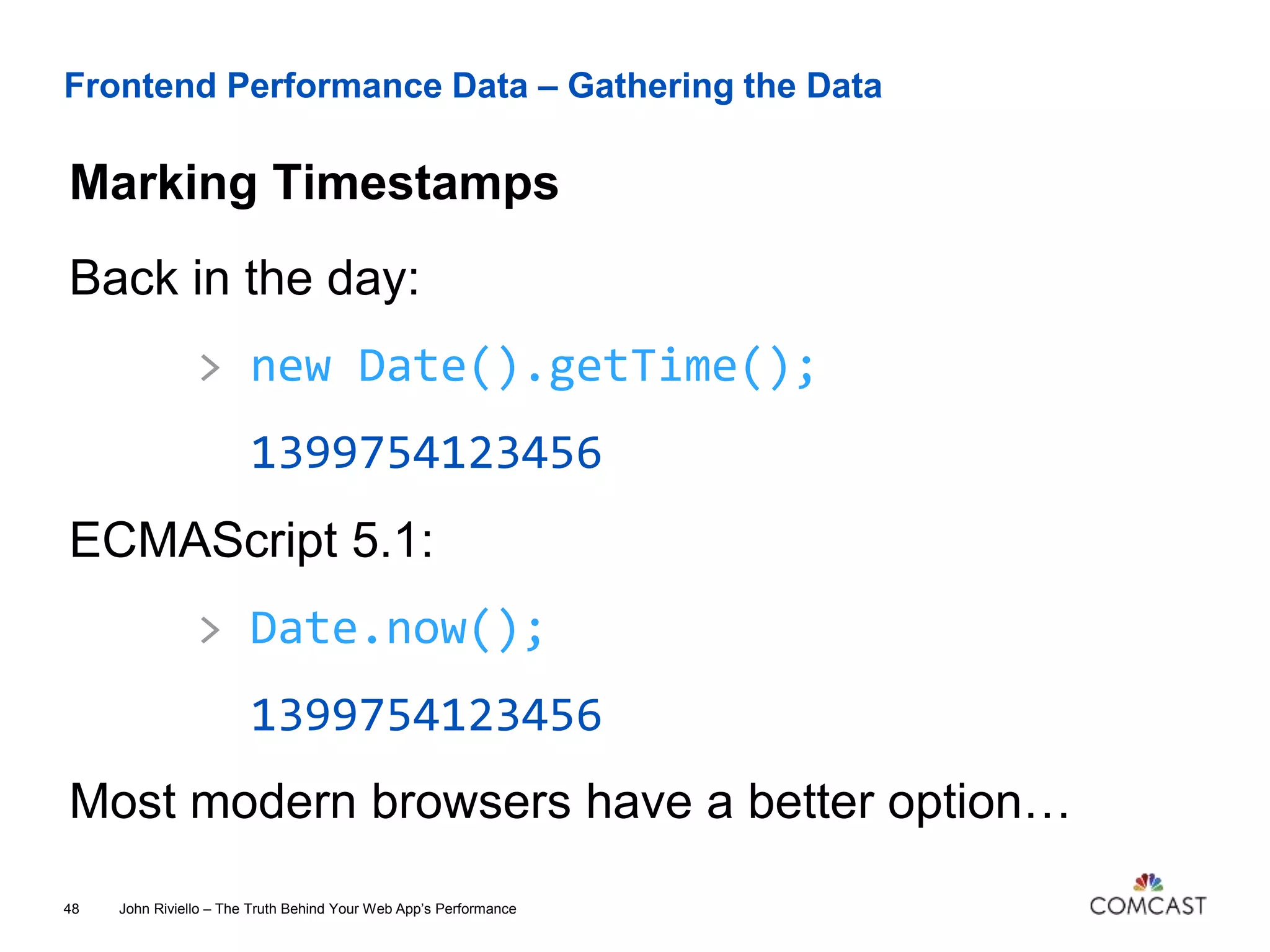 Frontend Performance Data – Gathering the Data

Marking Timestamps

Back in the day:

> new Date().getTime();

1399754123456

ECMAScript 5.1:

> Date.now();

1399754123456

Most modern browsers have a better option…

48 John Riviello – The Truth Behind Your Web App's Performance

COMCAST